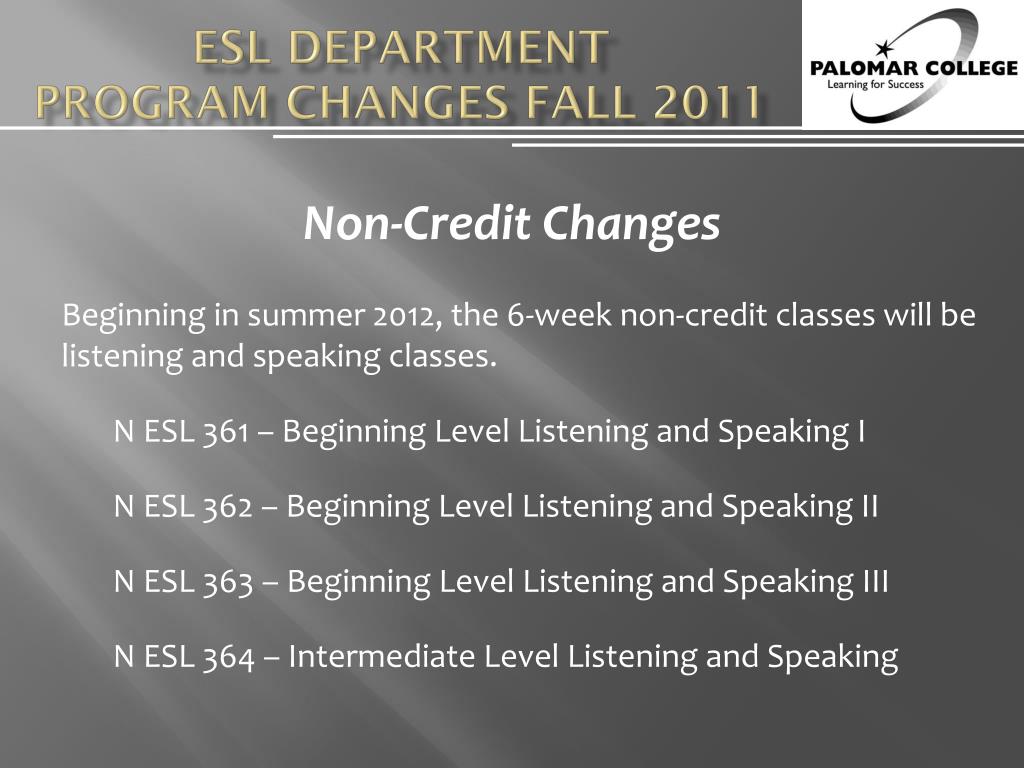 ESL DEPARTMENT
PROGRAM CHANGES FALL 2011

PALOMAR COLLEGE
Learning for Success

Non-Credit Changes

Beginning in summer 2012, the 6-week non-credit classes will be listening and speaking classes.

N ESL 361 – Beginning Level Listening and Speaking I

N ESL 362 – Beginning Level Listening and Speaking II

N ESL 363 – Beginning Level Listening and Speaking III

N ESL 364 – Intermediate Level Listening and Speaking